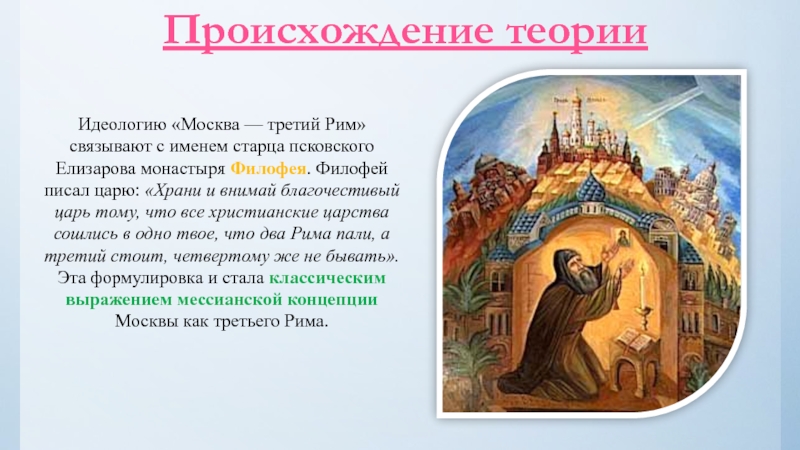 Происхождение теории

Идеологию «Москва — третий Рим» связывают с именем старца псковского Елизарова монастыря Филофея. Филофей писал царю: «Храни и внимай благочестивый царь тому, что все христианские царства сошлись в одно твое, что два Рима пали, а третий стоит, четвертому же не бывать». Эта формулировка и стала классическим выражением мессианской концепции Москвы как третьего Рима.